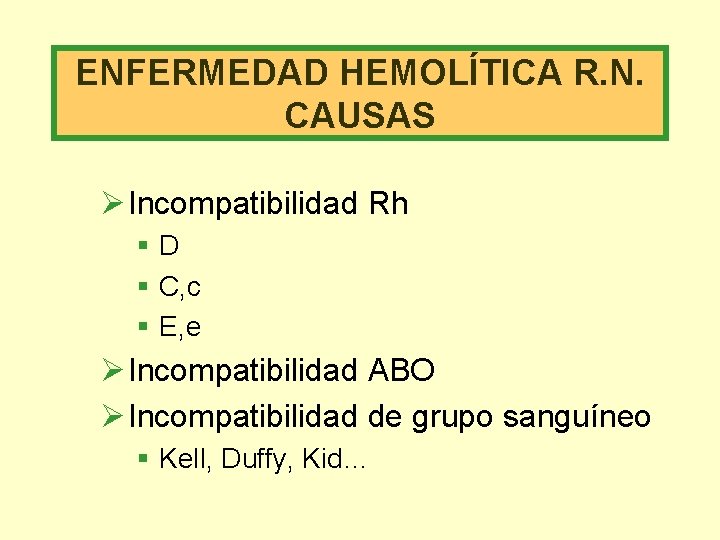 ENFERMEDAD HEMOLÍTICA R.N.
CAUSAS

➢ Incompatibilidad Rh
▪ D
▪ C,c
▪ E,e
➢ Incompatibilidad ABO
➢ Incompatibilidad de grupo sanguíneo
▪ Kell, Duffy, Kid…